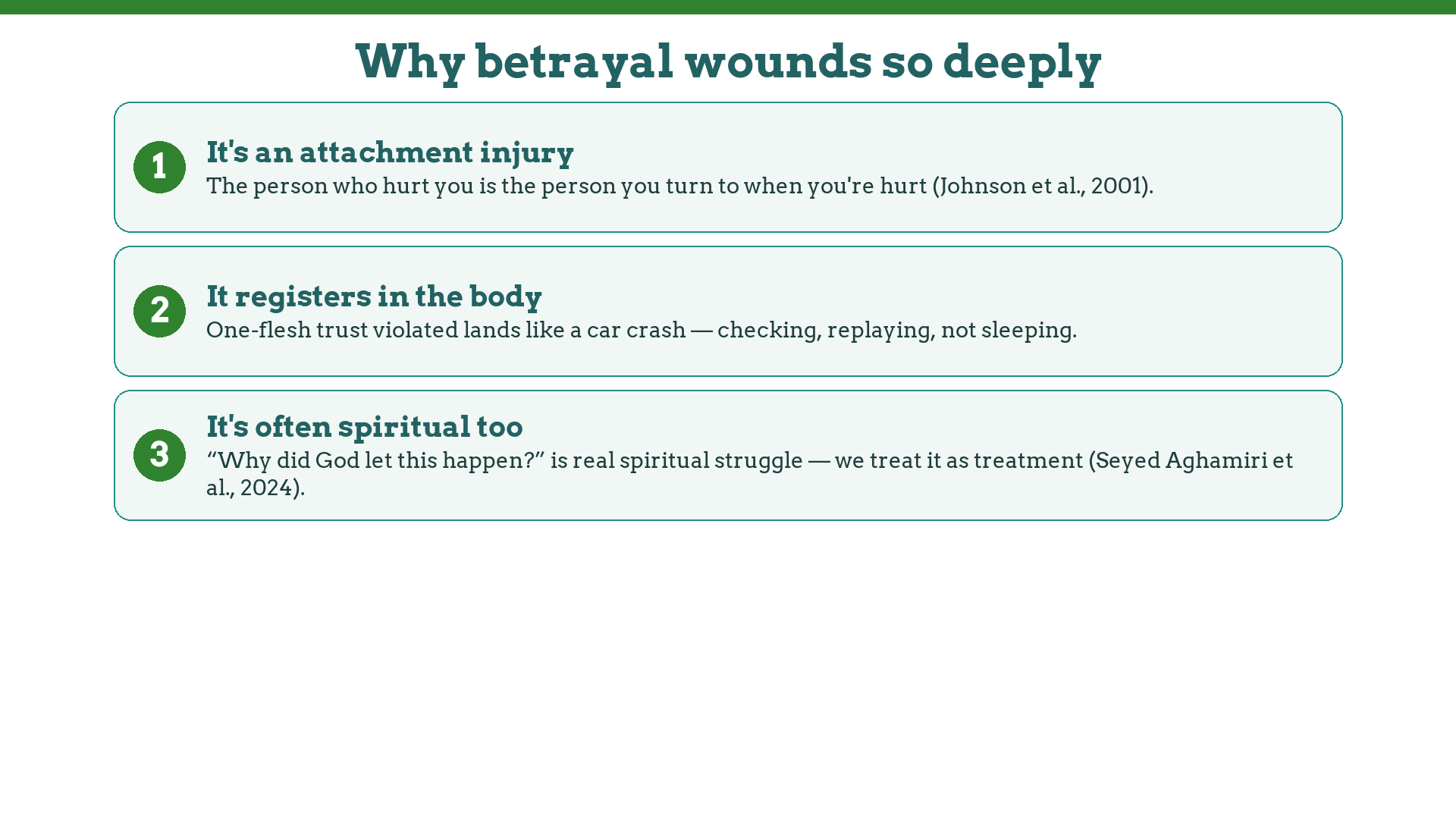 Why betrayal wounds so deeply

1
It's an attachment injury
The person who hurt you is the person you turn to when you're hurt (Johnson et al., 2001).

2
It registers in the body
One-flesh trust violated lands like a car crash — checking, replaying, not sleeping.

3
It's often spiritual too
“Why did God let this happen?” is real spiritual struggle — we treat it as treatment (Seyed Aghamiri et al., 2024).